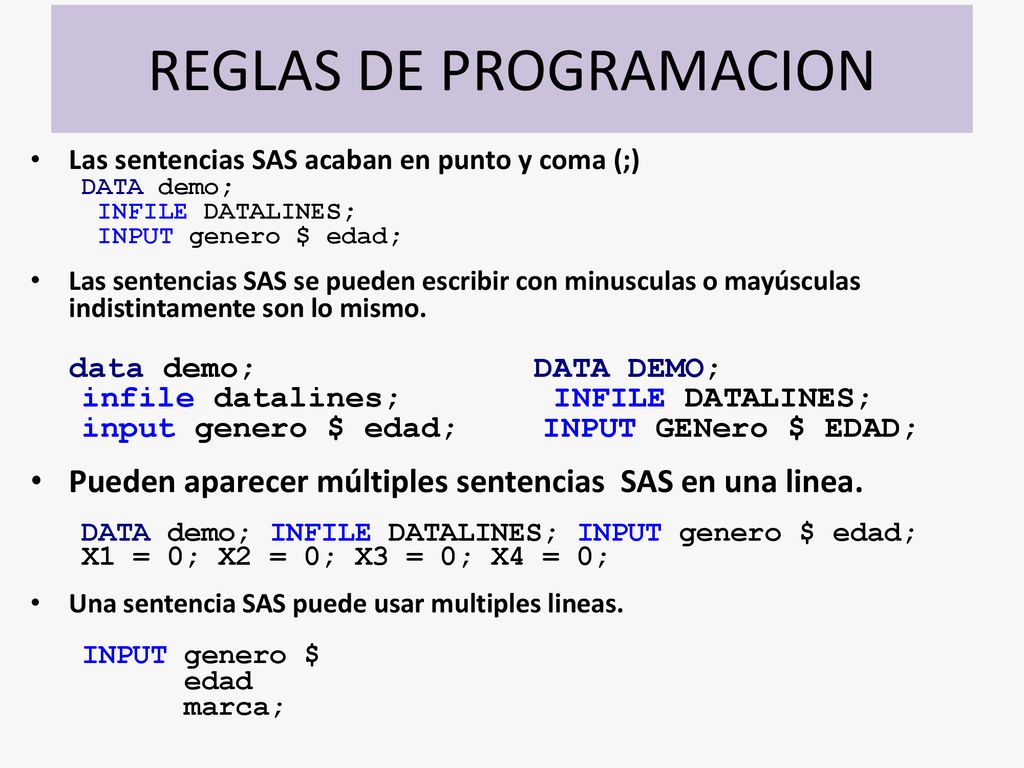 REGLAS DE PROGRAMACION

• Las sentencias SAS acaban en punto y coma (;)
DATA demo;
INFILE DATALINES;
INPUT genero $ edad;

• Las sentencias SAS se pueden escribir con minusculas o mayúsculas indistintamente son lo mismo.

data demo;
infile datalines;
input genero $ edad;

DATA DEMO;
INFILE DATALINES;
INPUT GENero $ EDAD;

• Pueden aparecer múltiples sentencias SAS en una linea.
DATA demo; INFILE DATALINES; INPUT genero $ edad;
X1 = 0; X2 = 0; X3 = 0; X4 = 0;

• Una sentencia SAS puede usar multiples lineas.
INPUT genero $
edad
marca;